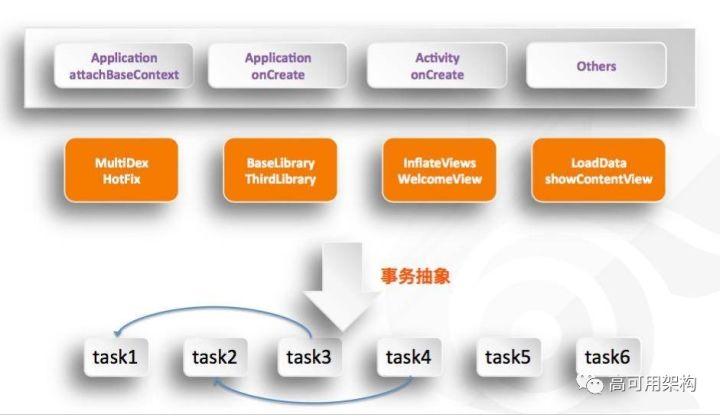 Application attachBaseContext

Application onCreate

Activity onCreate

Others

MultiDex HotFix

BaseLibrary ThirdLibrary

InflateViews WelcomeView

LoadData showContentView

事务抽象

task1

task2

task3

task4

task5

task6

高可用架构